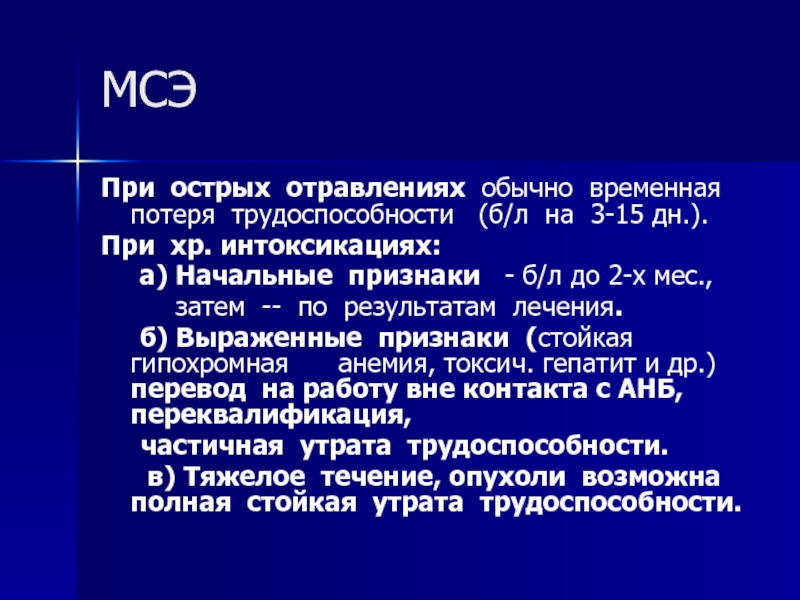 МСЭ

При острых отравлениях обычно временная потеря трудоспособности (б/л на 3-15 дн.).

При хр. интоксикациях:

а) Начальные признаки - б/л до 2-х мес., затем -- по результатам лечения.

б) Выраженные признаки (стойкая гипохромная анемия, токсич. гепатит и др.) перевод на работу вне контакта с АНБ, переквалификация,

частичная утрата трудоспособности.

в) Тяжелое течение, опухоли возможна полная стойкая утрата трудоспособности.